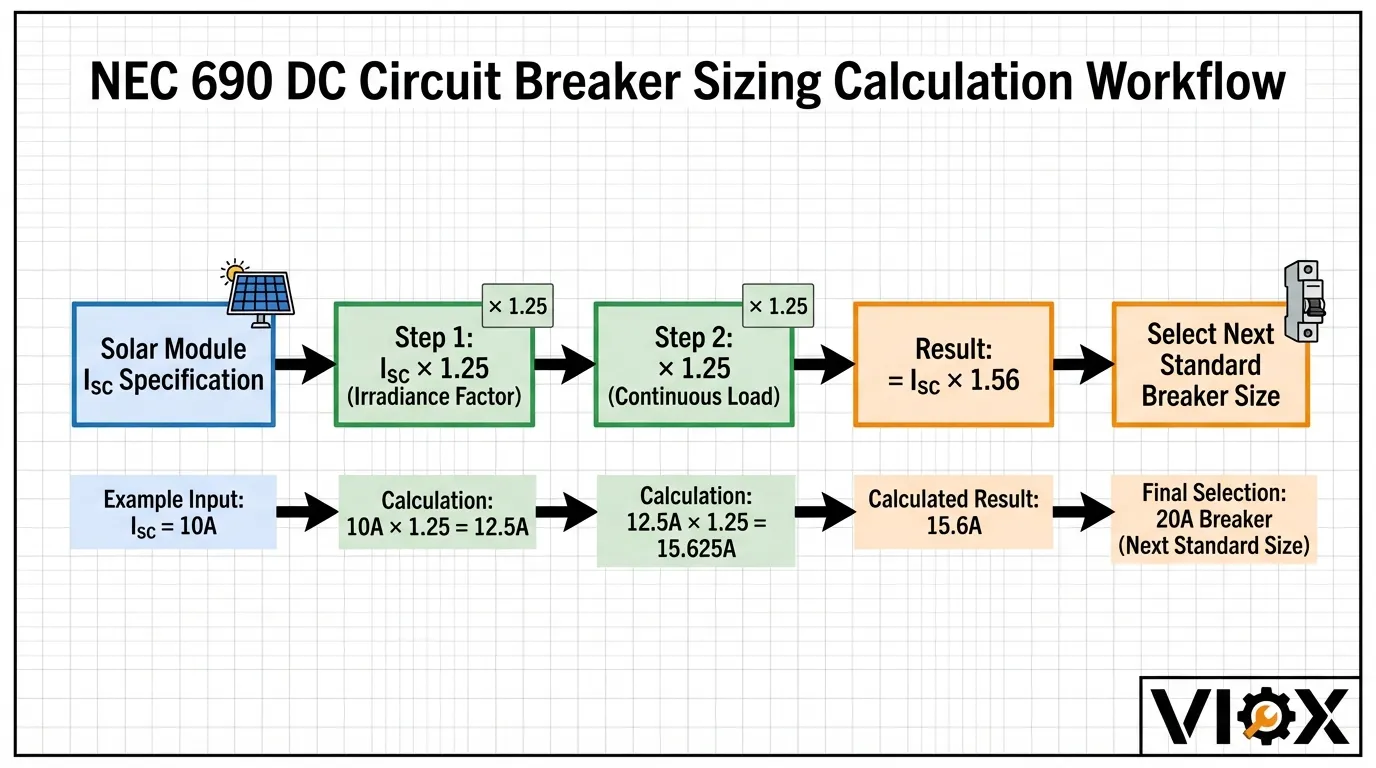 NEC 690 DC Circuit Breaker Sizing Calculation Workflow

Solar Module $I_{SC}$ Specification

× 1.25

Step 1: $I_{SC}$ × 1.25 (Irradiance Factor)

× 1.25

Step 2: × 1.25 (Continuous Load)

Result: = $I_{SC}$ × 1.56

Select Next Standard Breaker Size

Example Input: $I_{SC}$ = 10A

Calculation: 10A × 1.25 = 12.5A

Calculation: 12.5A × 1.25 = 15.625A

Calculated Result: 15.6A

Final Selection: 20A Breaker (Next Standard Size)

VIOX